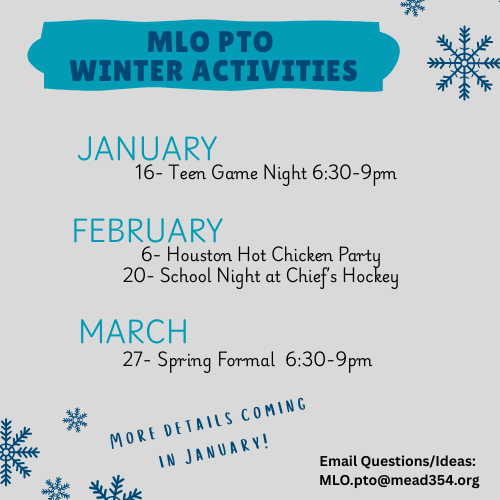 MLO PTO
WINTER ACTIVITIES

JANUARY
16- Teen Game Night 6:30-9pm

FEBRUARY
6- Houston Hot Chicken Party
20- School Night at Chief's Hockey

MARCH
27- Spring Formal 6:30-9pm

MORE DETAILS COMING IN JANUARY!

Email Questions/Ideas:
MLO.pto@mead354.org